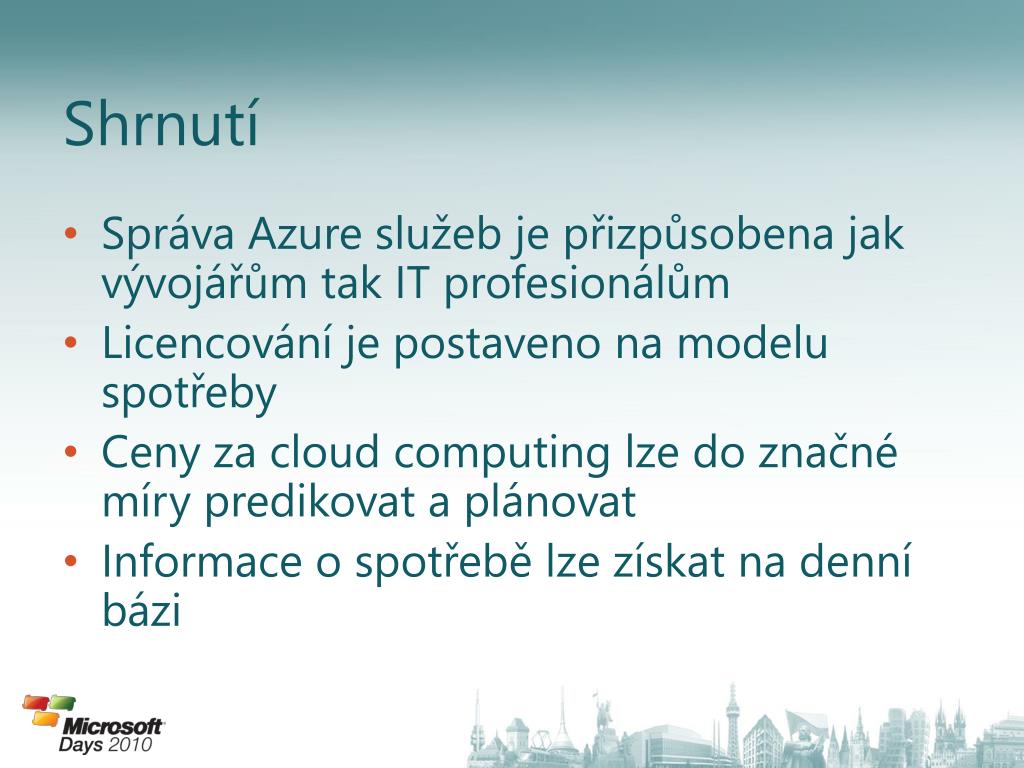 Shrnutí

• Správa Azure služeb je přizpůsobena jak vývojářům tak IT profesionálům
• Licencování je postaveno na modelu spotřeby
• Ceny za cloud computing lze do značné míry predikovat a plánovat
• Informace o spotřebě lze získat na denní bázi

Microsoft Days 2010